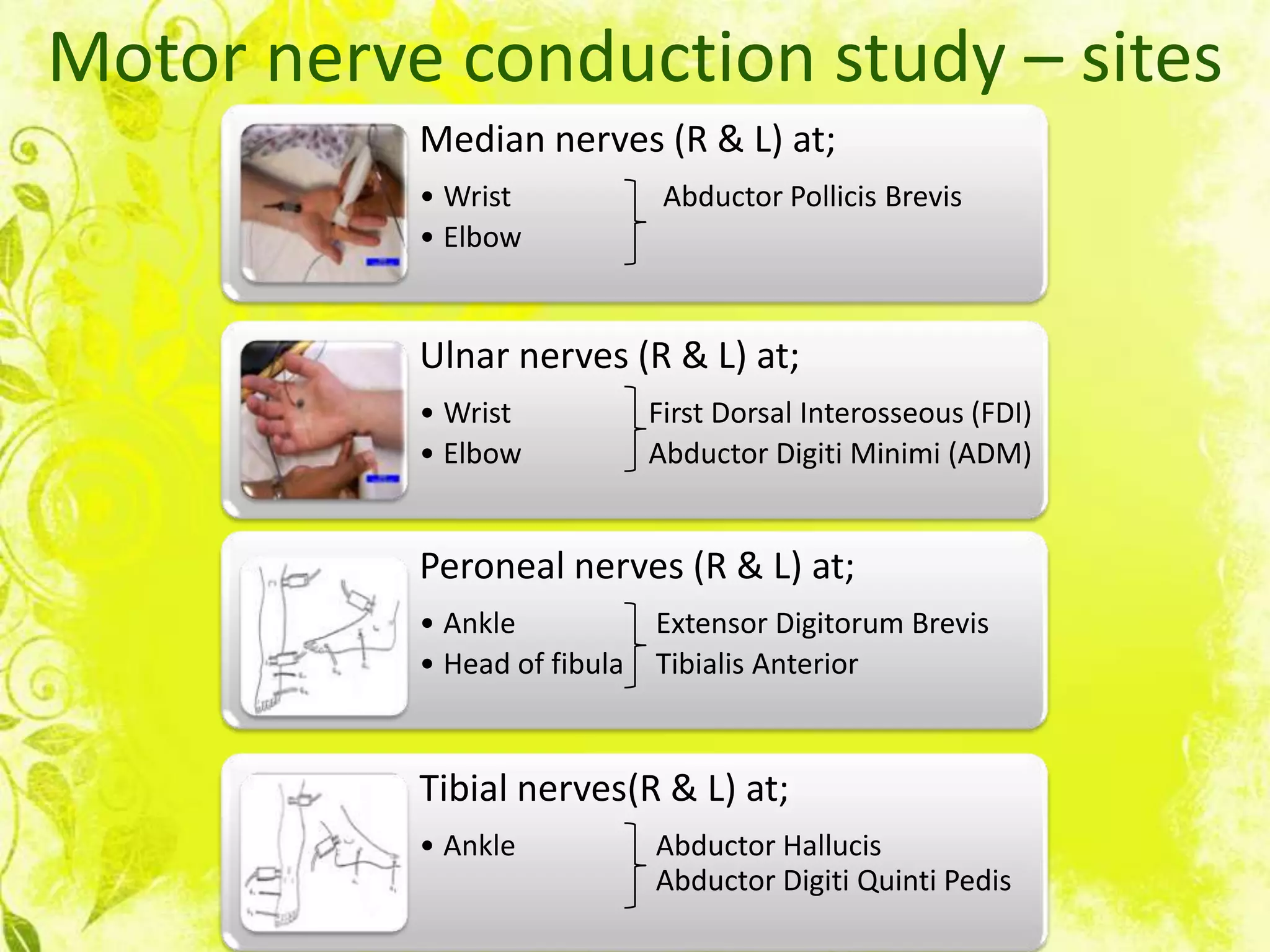 Motor nerve conduction study – sites

Median nerves (R & L) at;

• Wrist
• Elbow

Abductor Pollicis Brevis

Ulnar nerves (R & L) at;

• Wrist
• Elbow

First Dorsal Interosseous (FDI)
Abductor Digiti Minimi (ADM)

Peroneal nerves (R & L) at;

• Ankle
• Head of fibula

Extensor Digitorum Brevis
Tibialis Anterior

Tibial nerves(R & L) at;

• Ankle

Abductor Hallucis
Abductor Digiti Quinti Pedis